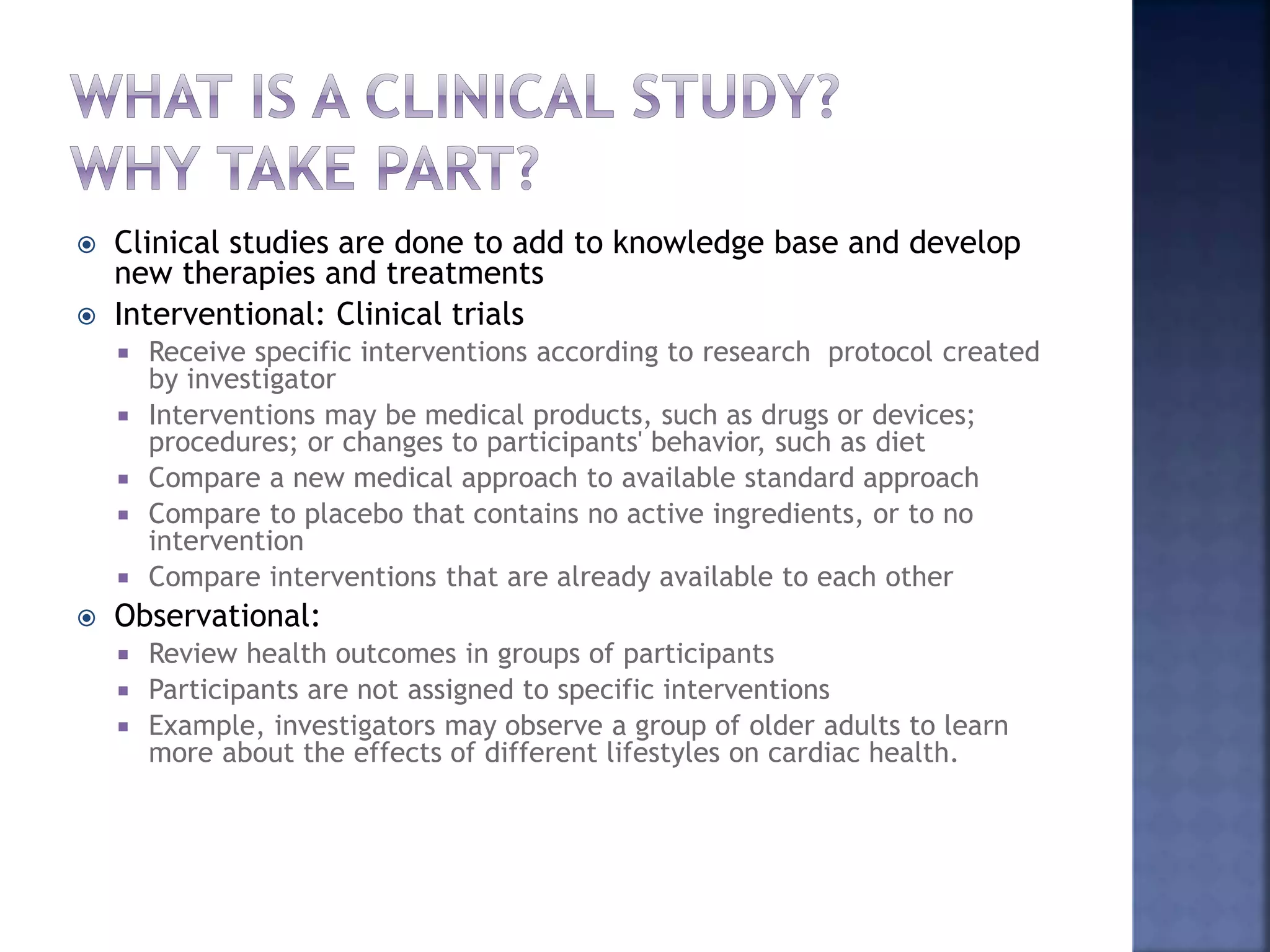 WHAT IS A CLINICAL STUDY?
WHY TAKE PART?

Clinical studies are done to add to knowledge base and develop new therapies and treatments

Interventional: Clinical trials

Receive specific interventions according to research protocol created by investigator

Interventions may be medical products, such as drugs or devices; procedures; or changes to participants' behavior, such as diet

Compare a new medical approach to available standard approach

Compare to placebo that contains no active ingredients, or to no intervention

Compare interventions that are already available to each other

Observational:

Review health outcomes in groups of participants

Participants are not assigned to specific interventions

Example, investigators may observe a group of older adults to learn more about the effects of different lifestyles on cardiac health.